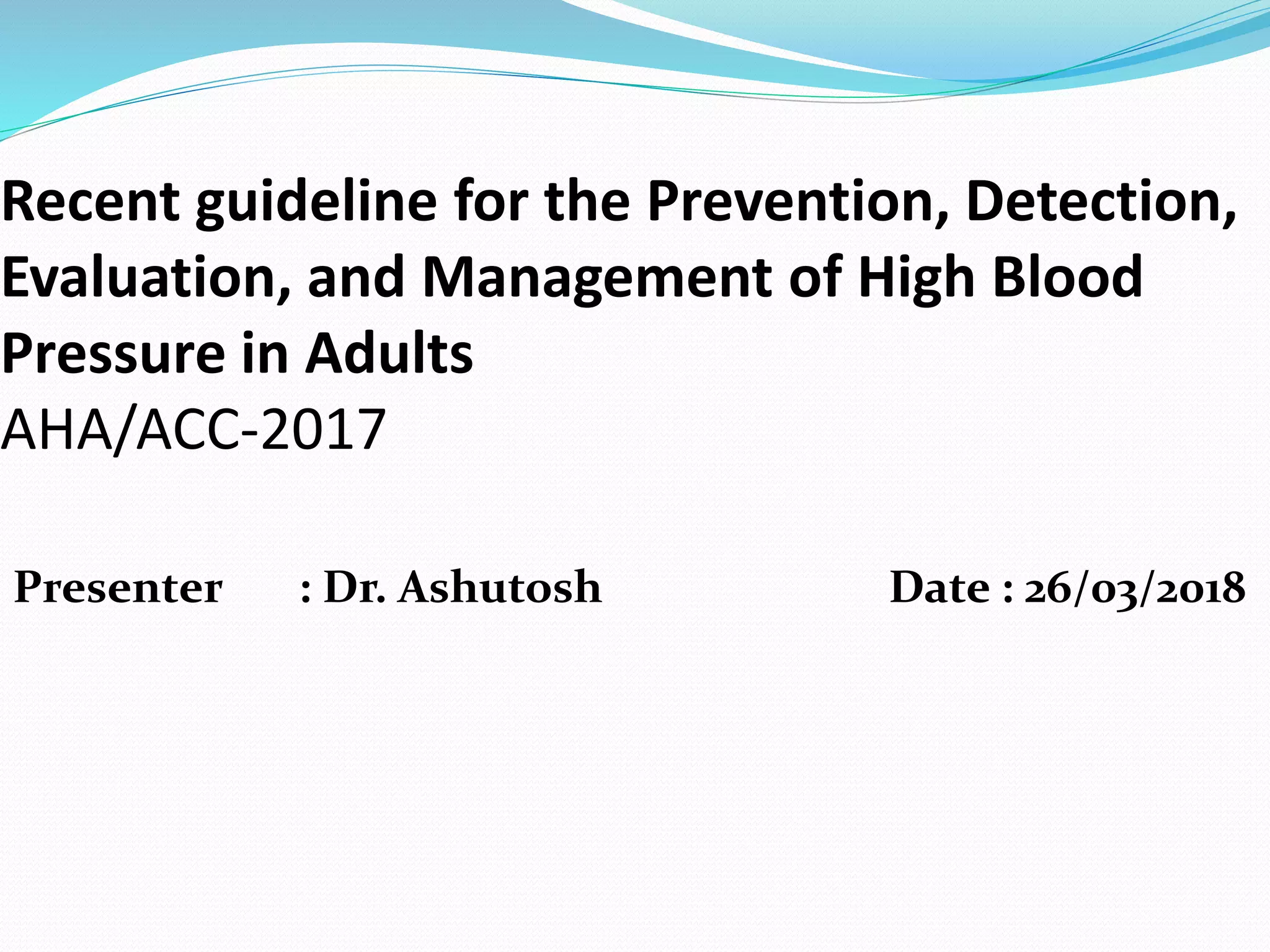 Recent guideline for the Prevention, Detection, Evaluation, and Management of High Blood Pressure in Adults

AHA/ACC-2017

Presenter : Dr. Ashutosh

Date : 26/03/2018